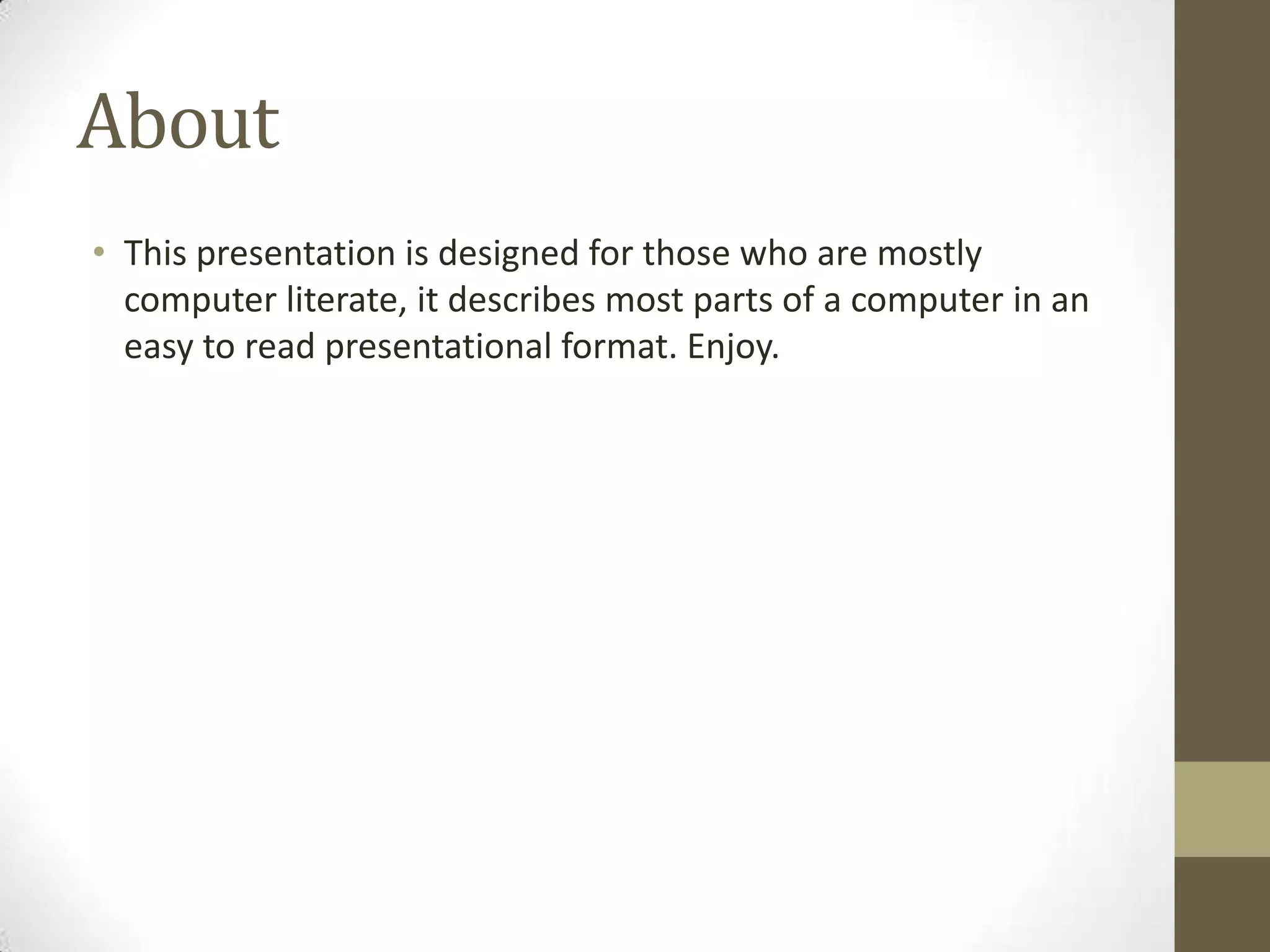 About

• This presentation is designed for those who are mostly computer literate, it describes most parts of a computer in an easy to read presentational format. Enjoy.